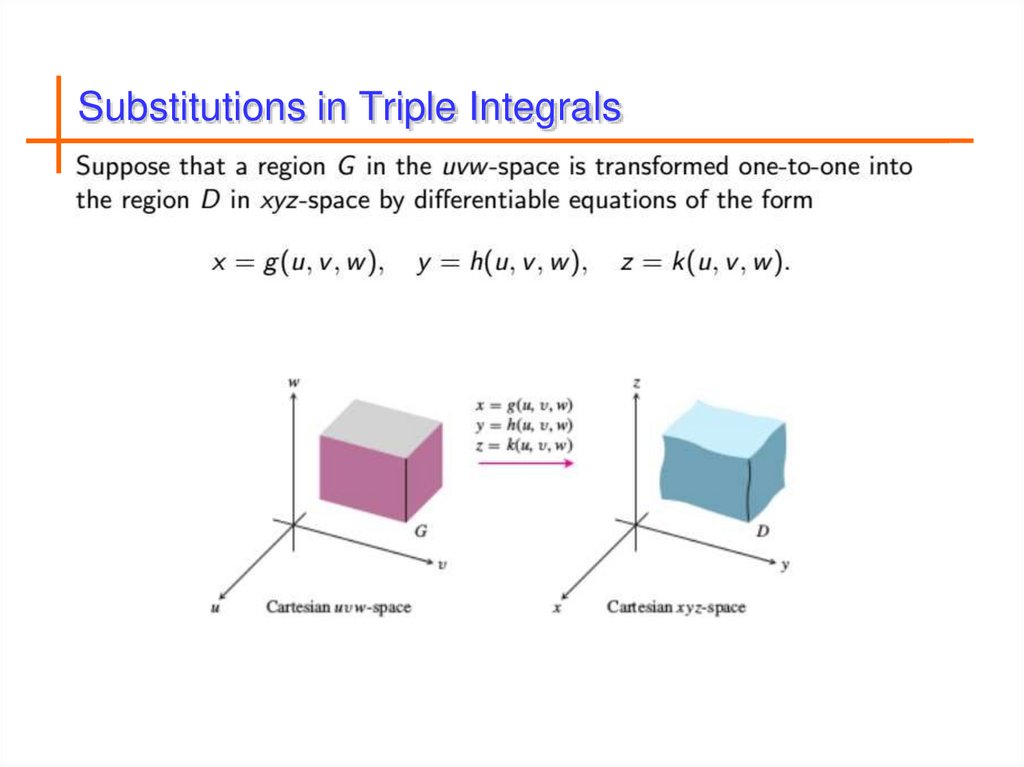 Substitutions in Triple Integrals

Suppose that a region $G$ in the $uvw$-space is transformed one-to-one into the region $D$ in $xyz$-space by differentiable equations of the form

$x = g(u, v, w), \quad y = h(u, v, w), \quad z = k(u, v, w).$

$w$

$G$

$v$

$u$

Cartesian $uvw$-space

$x = g(u, v, w)$
$y = h(u, v, w)$
$z = k(u, v, w)$

$z$

$D$

$y$

$x$

Cartesian $xyz$-space